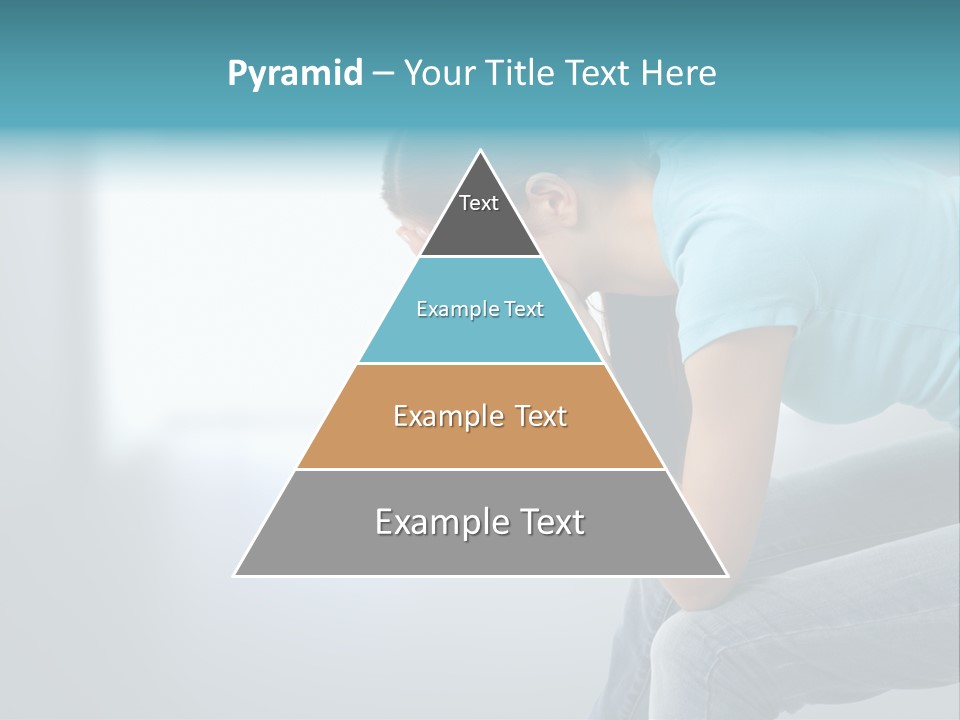 Pyramid – Your Title Text Here

Text

Example Text

Example Text

Example Text